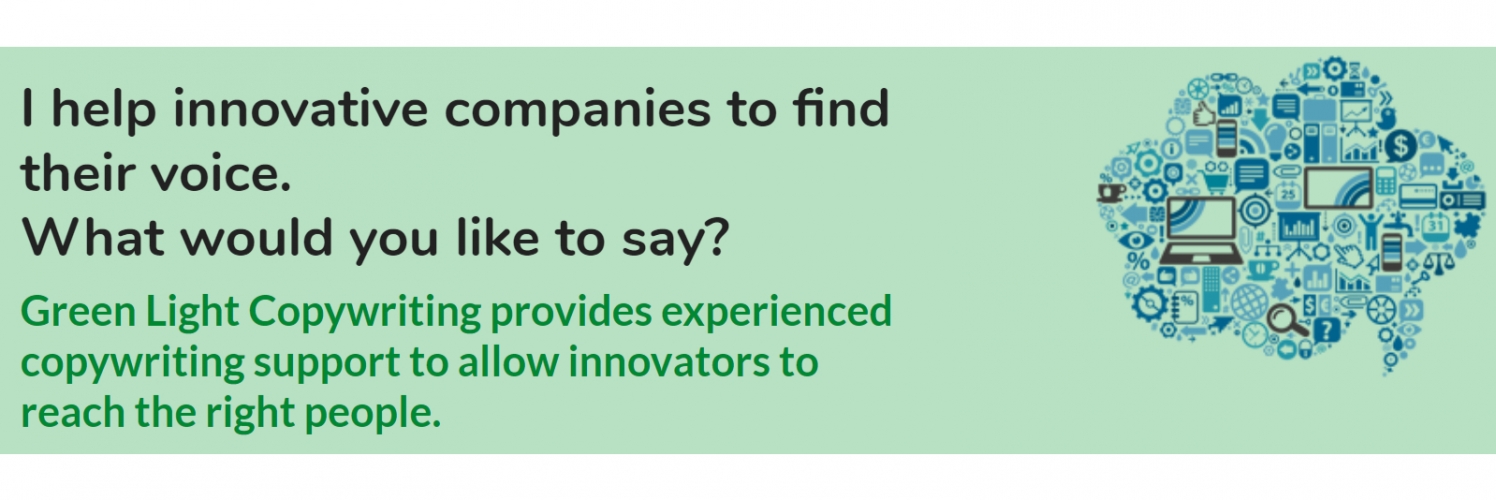 I help innovative companies to find their voice.
What would you like to say?

Green Light Copywriting provides experienced copywriting support to allow innovators to reach the right people.